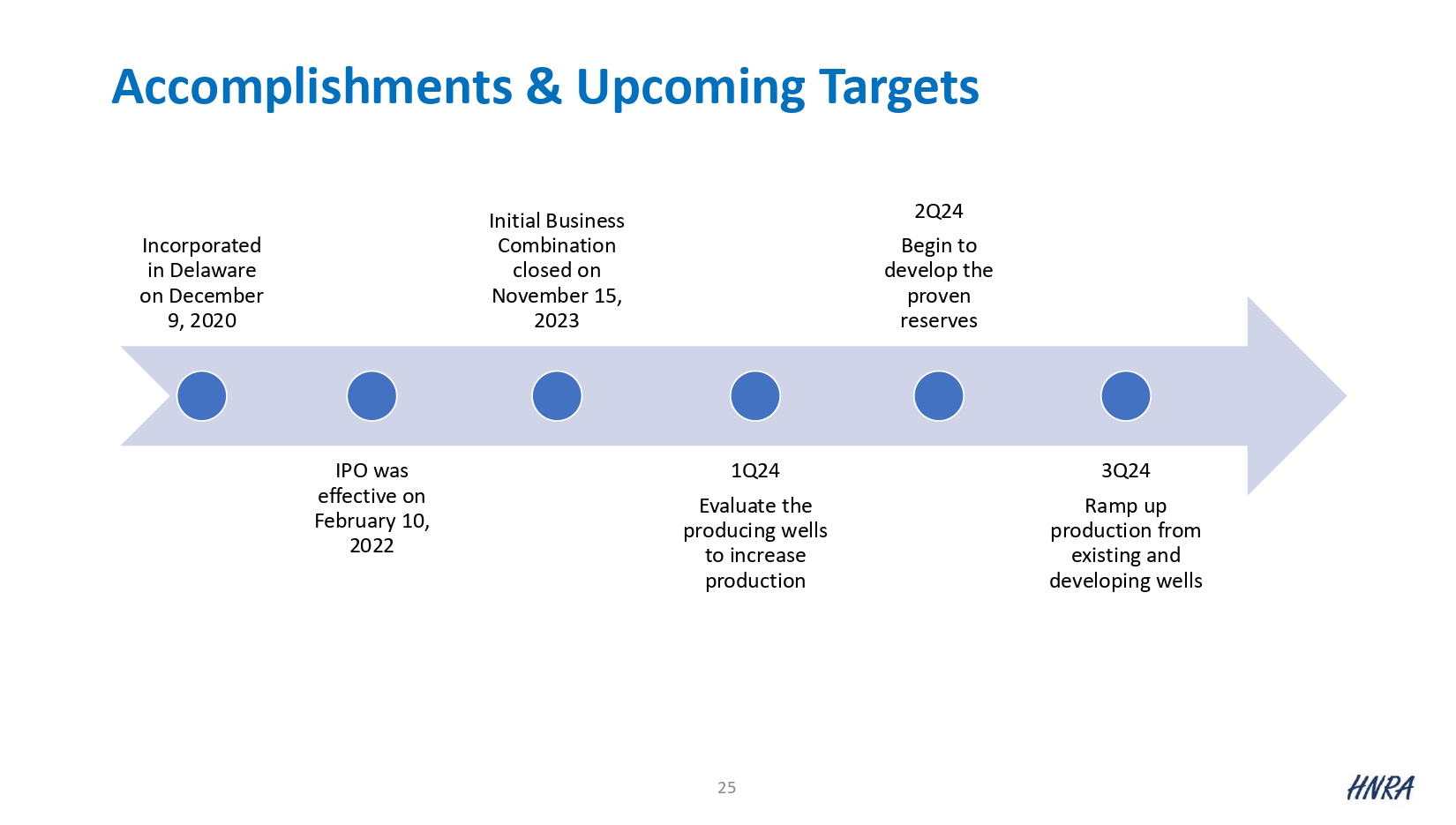 Accomplishments & Upcoming Targets

Incorporated in Delaware on December 9, 2020

IPO was effective on February 10, 2022

Initial Business Combination closed on November 15, 2023

1Q24

Evaluate the producing wells to increase production

2Q24

Begin to develop the proven reserves

3Q24

Ramp up production from existing and developing wells

25

HNRA